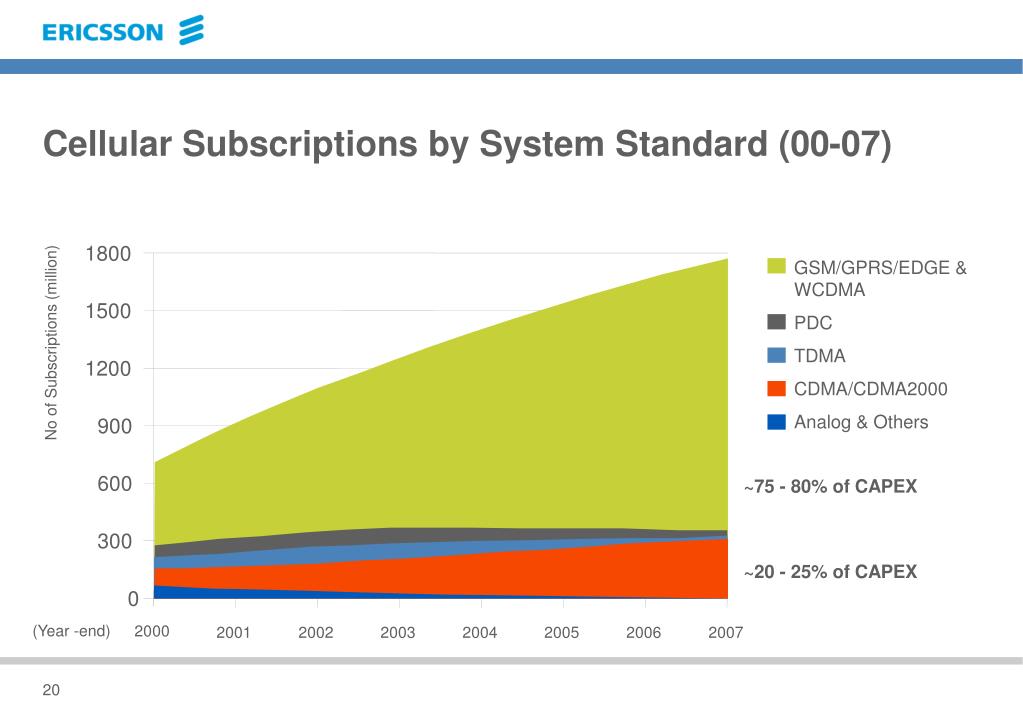 ERICSSON

Cellular Subscriptions by System Standard (00-07)

No of Subscriptions (million)

1800
1500
1200
900
600
300
0

(Year -end) 2000 2001 2002 2003 2004 2005 2006 2007

GSM/GPRS/EDGE & WCDMA
PDC
TDMA
CDMA/CDMA2000
Analog & Others

~75 - 80% of CAPEX

~20 - 25% of CAPEX

20